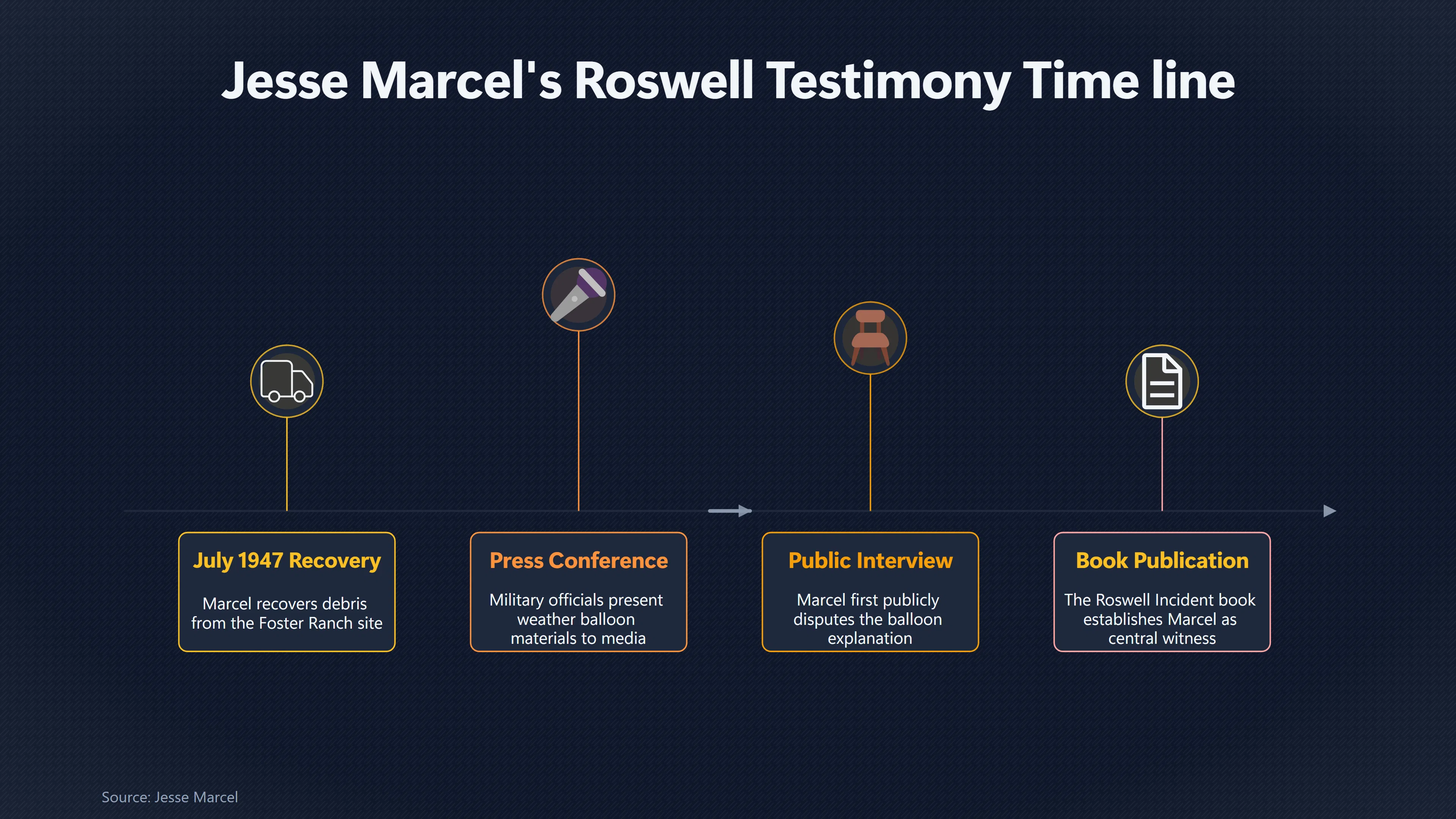 Jesse Marcel's Roswell Testimony Time line

July 1947 Recovery

Marcel recovers debris from the Foster Ranch site

Press Conference

Military officials present weather balloon materials to media

Public Interview

Marcel first publicly disputes the balloon explanation

Book Publication

The Roswell Incident book establishes Marcel as central witness

Source: Jesse Marcel